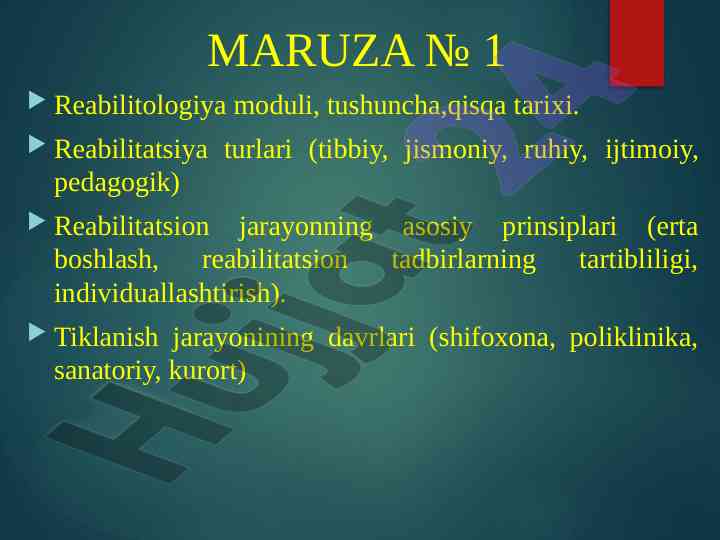 MARUZA № 1

Reabilitologiya moduli, tushuncha,qisqa tarixi.

Reabilitatsiya turlari (tibbiy, jismoniy, ruhiy, ijtimoiy, pedagogik)

Reabilitatsion jarayonning asosiy prinsiplari (erta boshlash, reabilitatsion tadbirlarning tartibliligi, individuallashtirish).

Tiklanish jarayonining davrlari (shifoxona, poliklinika, sanatoriy, kurort)

Hujjat 24